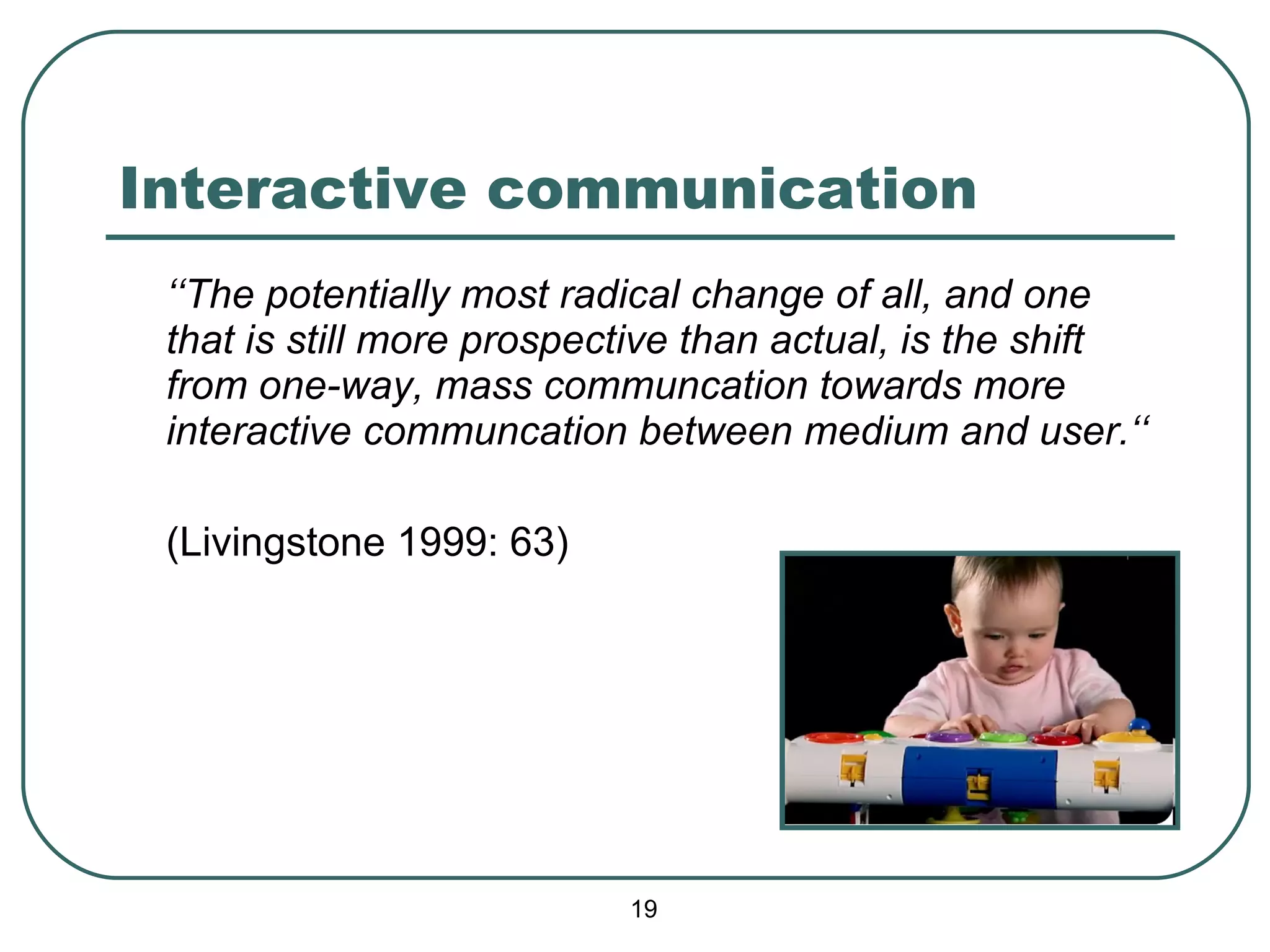 Interactive communication

“The potentially most radical change of all, and one that is still more prospective than actual, is the shift from one-way, mass communcation towards more interactive communcation between medium and user.“

(Livingstone 1999: 63)

19